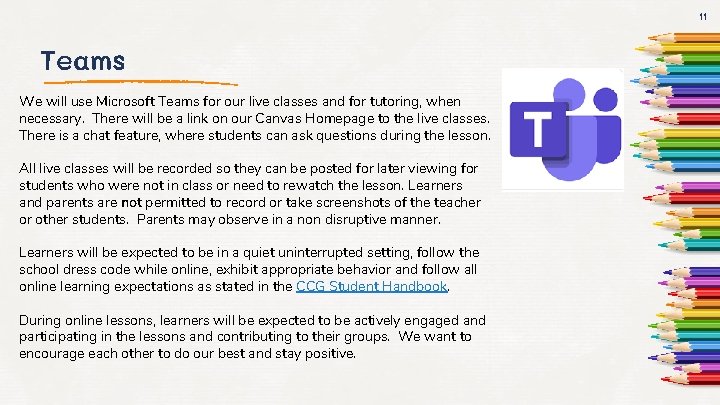 11

Teams

We will use Microsoft Teams for our live classes and for tutoring, when necessary. There will be a link on our Canvas Homepage to the live classes. There is a chat feature, where students can ask questions during the lesson.

All live classes will be recorded so they can be posted for later viewing for students who were not in class or need to rewatch the lesson. Learners and parents are not permitted to record or take screenshots of the teacher or other students. Parents may observe in a non disruptive manner.

Learners will be expected to be in a quiet uninterrupted setting, follow the school dress code while online, exhibit appropriate behavior and follow all online learning expectations as stated in the CCG Student Handbook.

During online lessons, learners will be expected to be actively engaged and participating in the lessons and contributing to their groups. We want to encourage each other to do our best and stay positive.

T